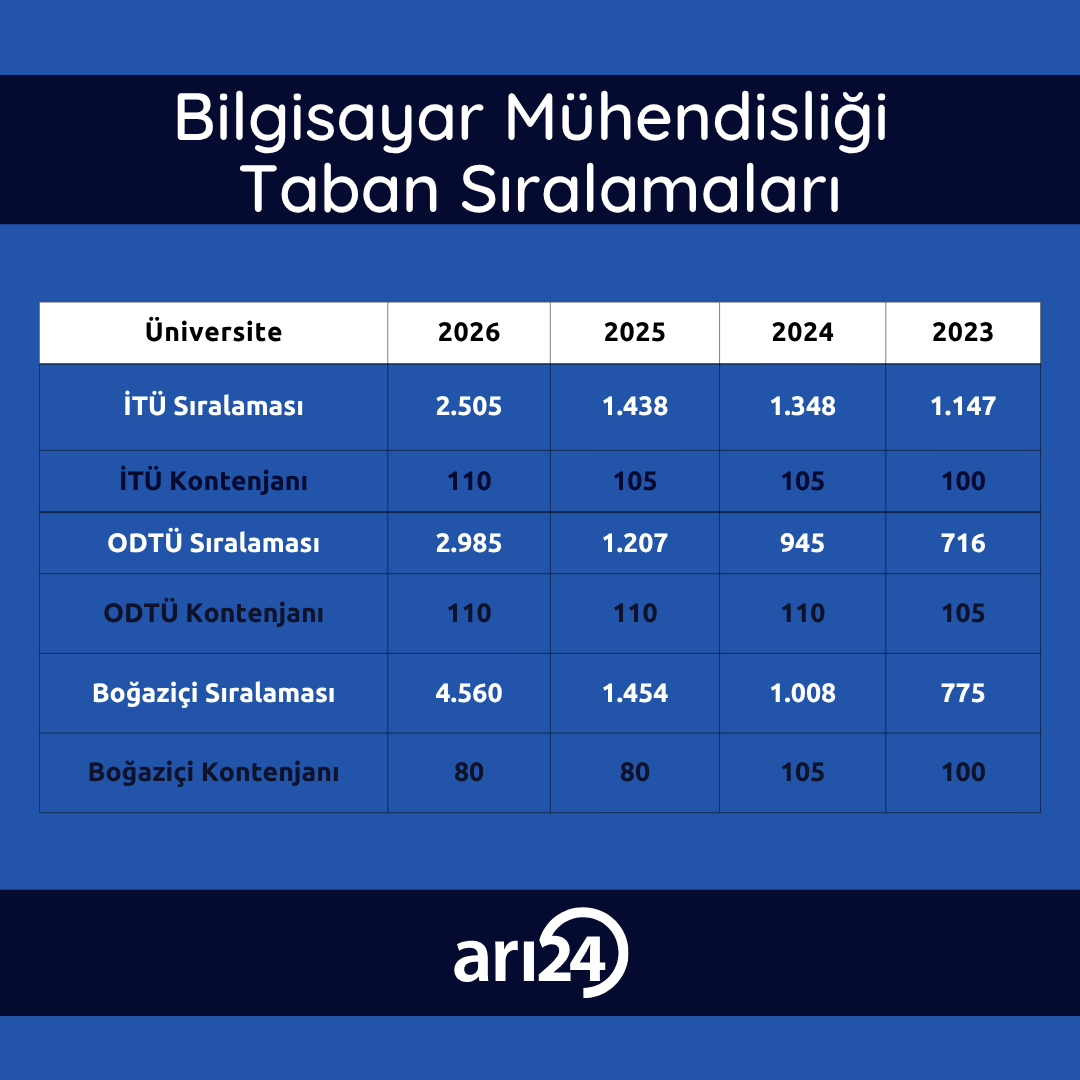 Bilgisayar Mühendisliği Taban Sıralamaları

| Üniversite | 2026 | 2025 | 2024 | 2023 |
|---|---|---|---|---|
| İTÜ Sıralaması | 2.505 | 1.438 | 1.348 | 1.147 |
| İTÜ Kontenjanı | 110 | 105 | 105 | 100 |
| ODTÜ Sıralaması | 2.985 | 1.207 | 945 | 716 |
| ODTÜ Kontenjanı | 110 | 110 | 110 | 105 |
| Boğaziçi Sıralaması | 4.560 | 1.454 | 1.008 | 775 |
| Boğaziçi Kontenjanı | 80 | 80 | 105 | 100 |

arı24